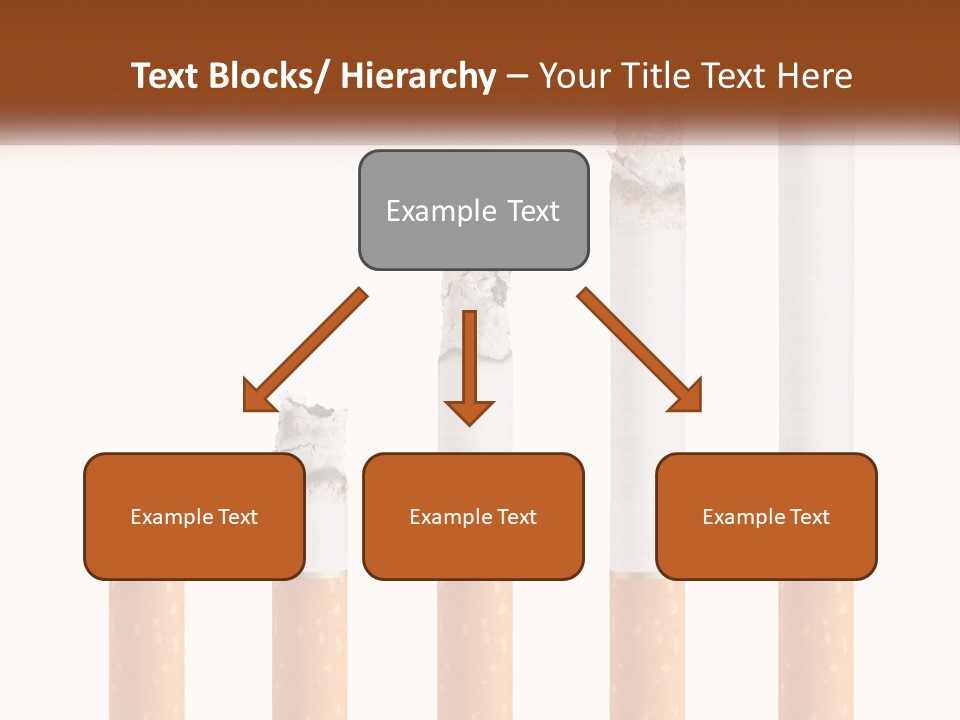 Text Blocks/ Hierarchy – Your Title Text Here

Example Text

Example Text

Example Text

Example Text